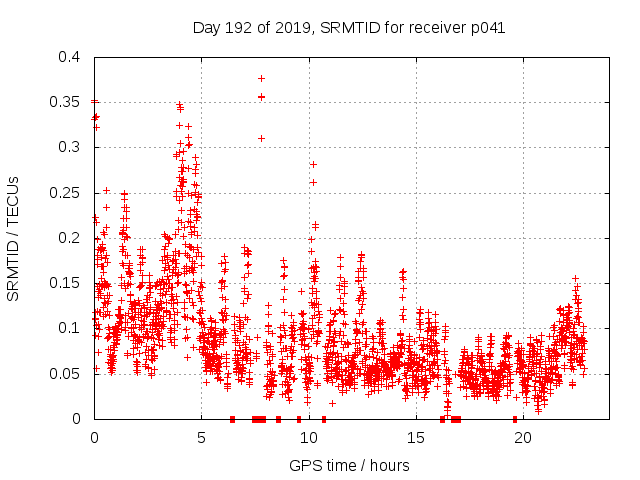 Day 192 of 2019, SRMTID for receiver p041

SRMTID / TECUs

0.4
0.35
0.3
0.25
0.2
0.15
0.1
0.05
0

0
5
10
15
20

GPS time / hours